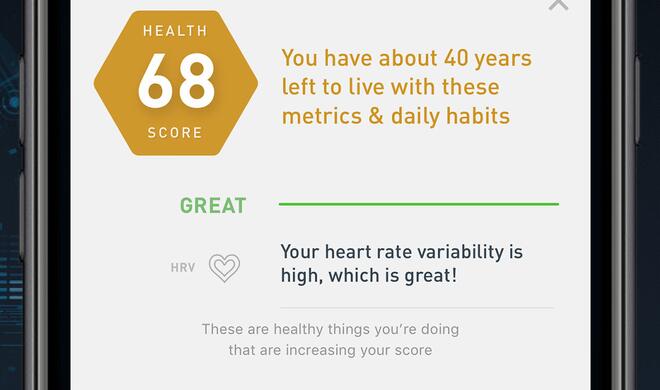 HEALTH
68
SCORE

You have about 40 years left to live with these metrics & daily habits

GREAT

HRV

Your heart rate variability is high, which is great!

These are healthy things you're doing that are increasing your score